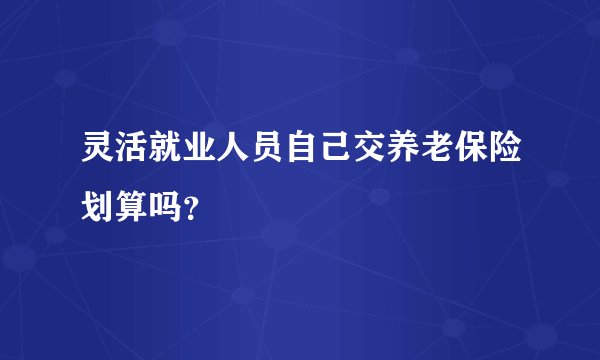 灵活就业人员自己交养老保险划算吗?